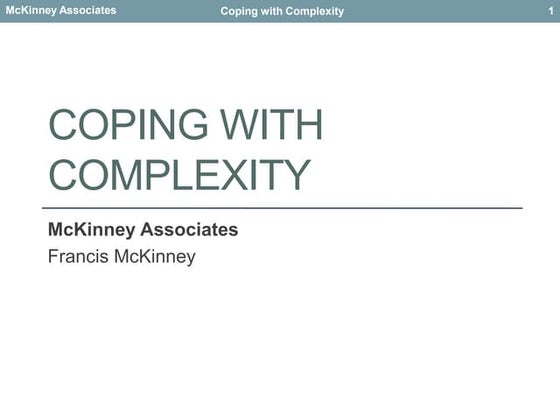 McKinney Associates Coping with Complexity 1

COPING WITH COMPLEXITY

McKinney Associates

Francis McKinney